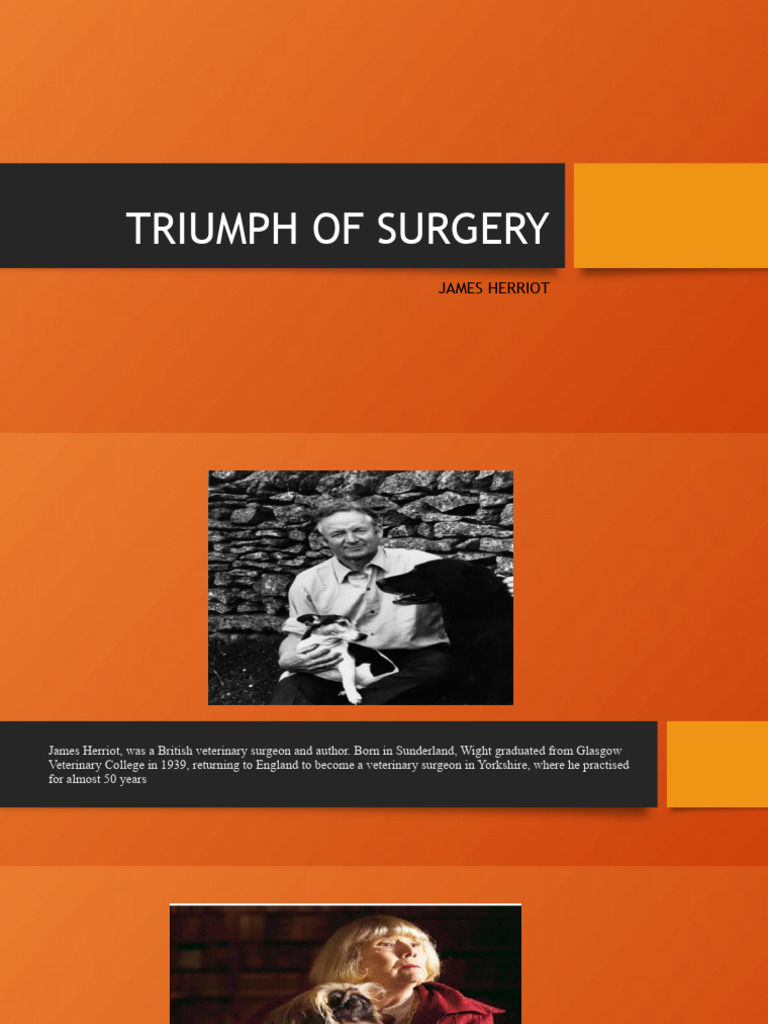 TRIUMPH OF SURGERY

JAMES HERRIOT

James Herriot, was a British veterinary surgeon and author. Born in Sunderland, Wight graduated from Glasgow Veterinary College in 1939, returning to England to become a veterinary surgeon in Yorkshire, where he practised for almost 50 years